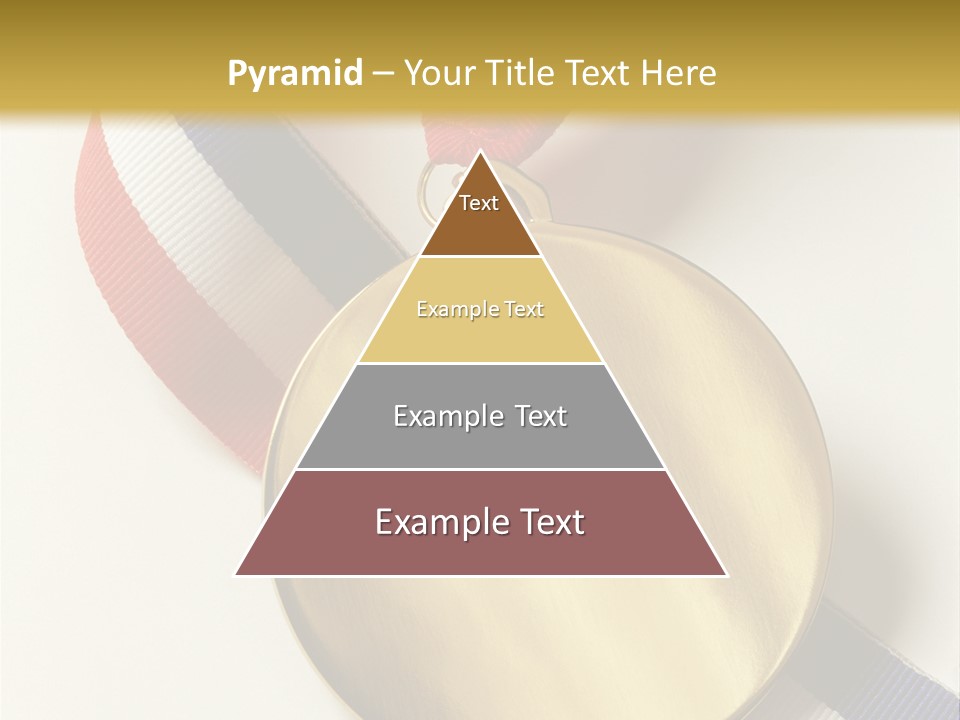 Pyramid – Your Title Text Here

Text

Example Text

Example Text

Example Text